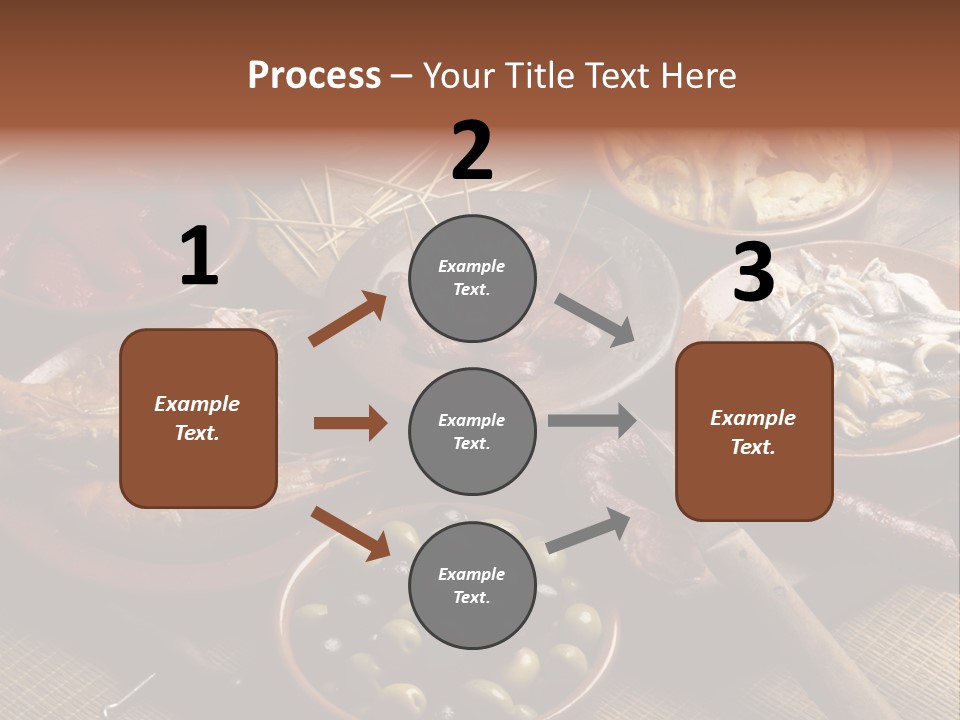 Process – Your Title Text Here

1

Example Text.

2

Example Text.

Example Text.

Example Text.

3

Example Text.